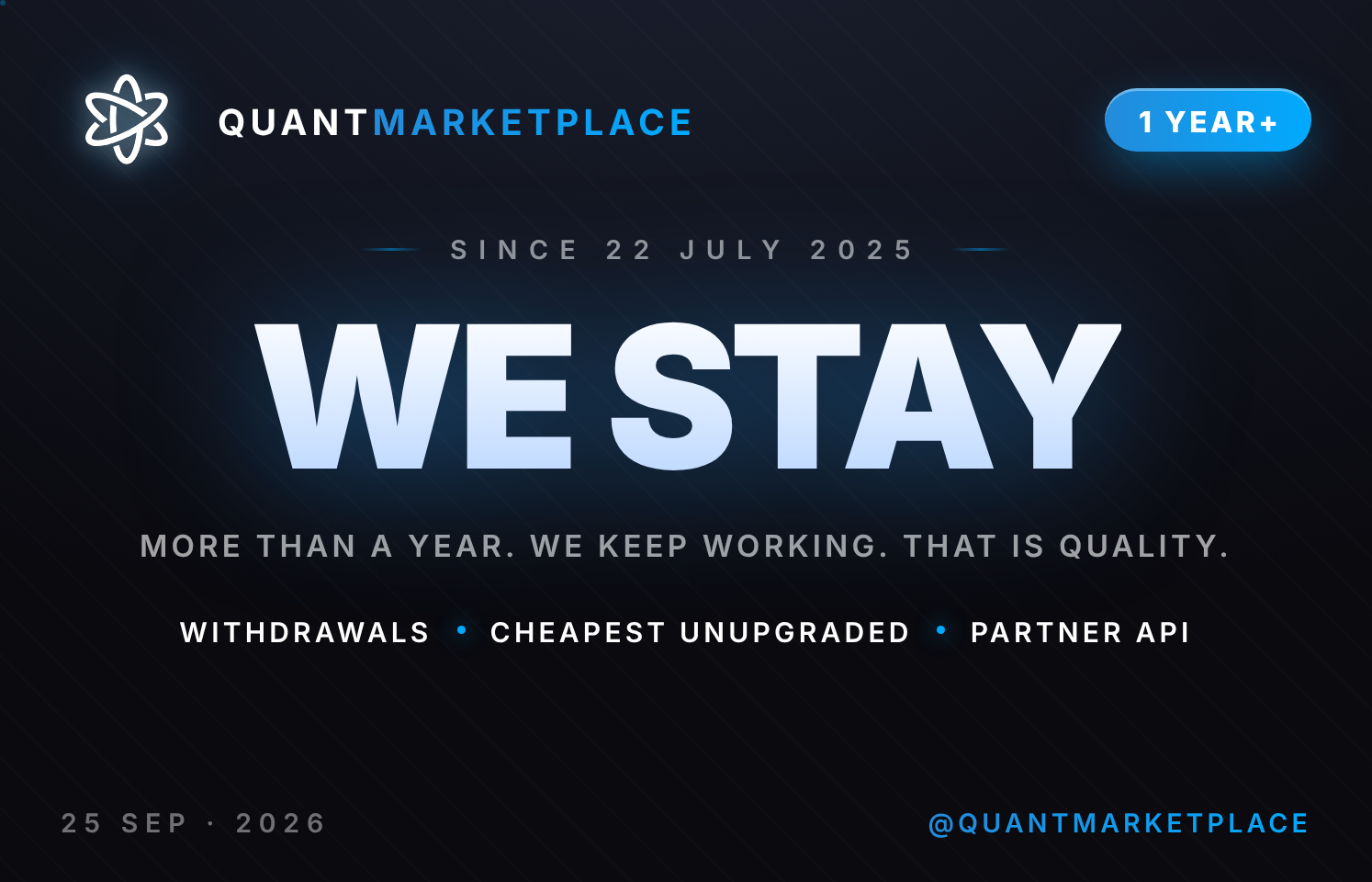 QUANTMARKETPLACE

1 YEAR+

SINCE 22 JULY 2025

WE STAY

MORE THAN A YEAR. WE KEEP WORKING. THAT IS QUALITY.

WITHDRAWALS • CHEAPEST UNUPGRADED • PARTNER API

25 SEP · 2026

@QUANTMARKETPLACE